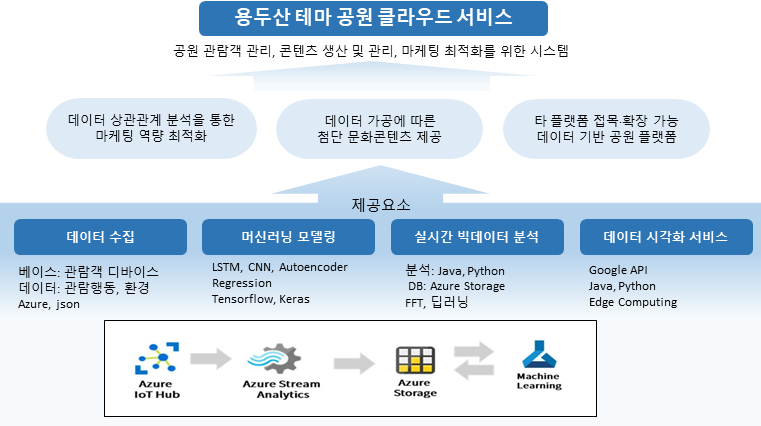 용두산 테마 공원 클라우드 서비스

공원 관람객 관리, 콘텐츠 생산 및 관리, 마케팅 최적화를 위한 시스템

데이터 상관관계 분석을 통한 마케팅 역량 최적화

데이터 가공에 따른 첨단 문화콘텐츠 제공

타 플랫폼 접목·확장 가능 데이터 기반 공원 플랫폼

제공요소

데이터 수집

베이스: 관람객 디바이스
데이터: 관람행동, 환경
Azure, json

머신러닝 모델링

LSTM, CNN, Autoencoder
Regression
Tensorflow, Keras

실시간 빅데이터 분석

분석: Java, Python
DB: Azure Storage
FFT, 딥러닝

데이터 시각화 서비스

Google API
Java, Python
Edge Computing

Azure IoT Hub

Azure Stream Analytics

Azure Storage

Machine Learning